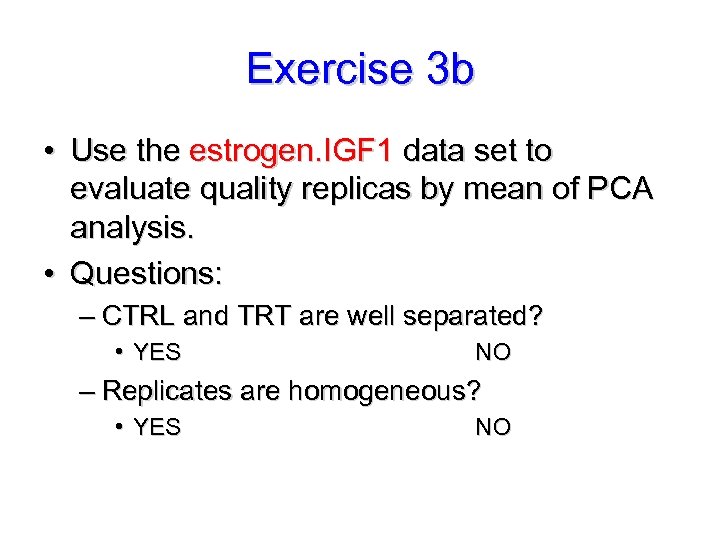 Exercise 3b

• Use the estrogen.IGF1 data set to evaluate quality replicas by mean of PCA analysis.

• Questions:

– CTRL and TRT are well separated?

• YES NO

– Replicates are homogeneous?

• YES NO